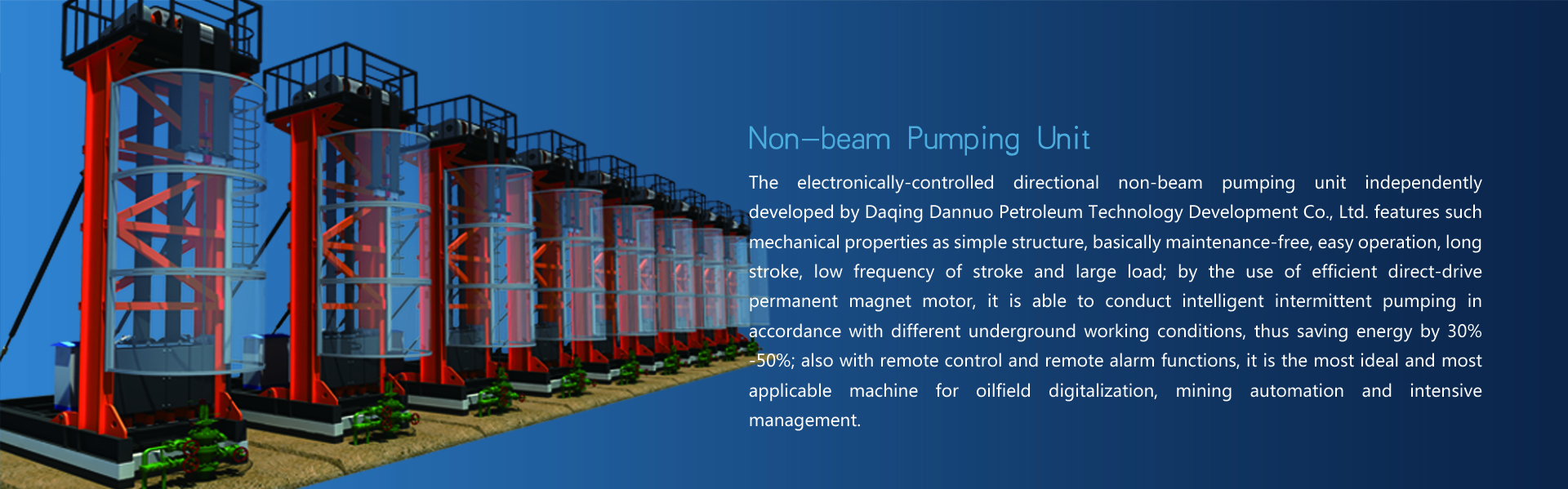 Non—beam Pumping Unit

The electronically-controlled directional non-beam pumping unit independently developed by Daqing Dannuo Petroleum Technology Development Co., Ltd. features such mechanical properties as simple structure, basically maintenance-free, easy operation, long stroke, low frequency of stroke and large load; by the use of efficient direct-drive permanent magnet motor, it is able to conduct intelligent intermittent pumping in accordance with different underground working conditions, thus saving energy by 30% -50%; also with remote control and remote alarm functions, it is the most ideal and most applicable machine for oilfield digitalization, mining automation and intensive management.